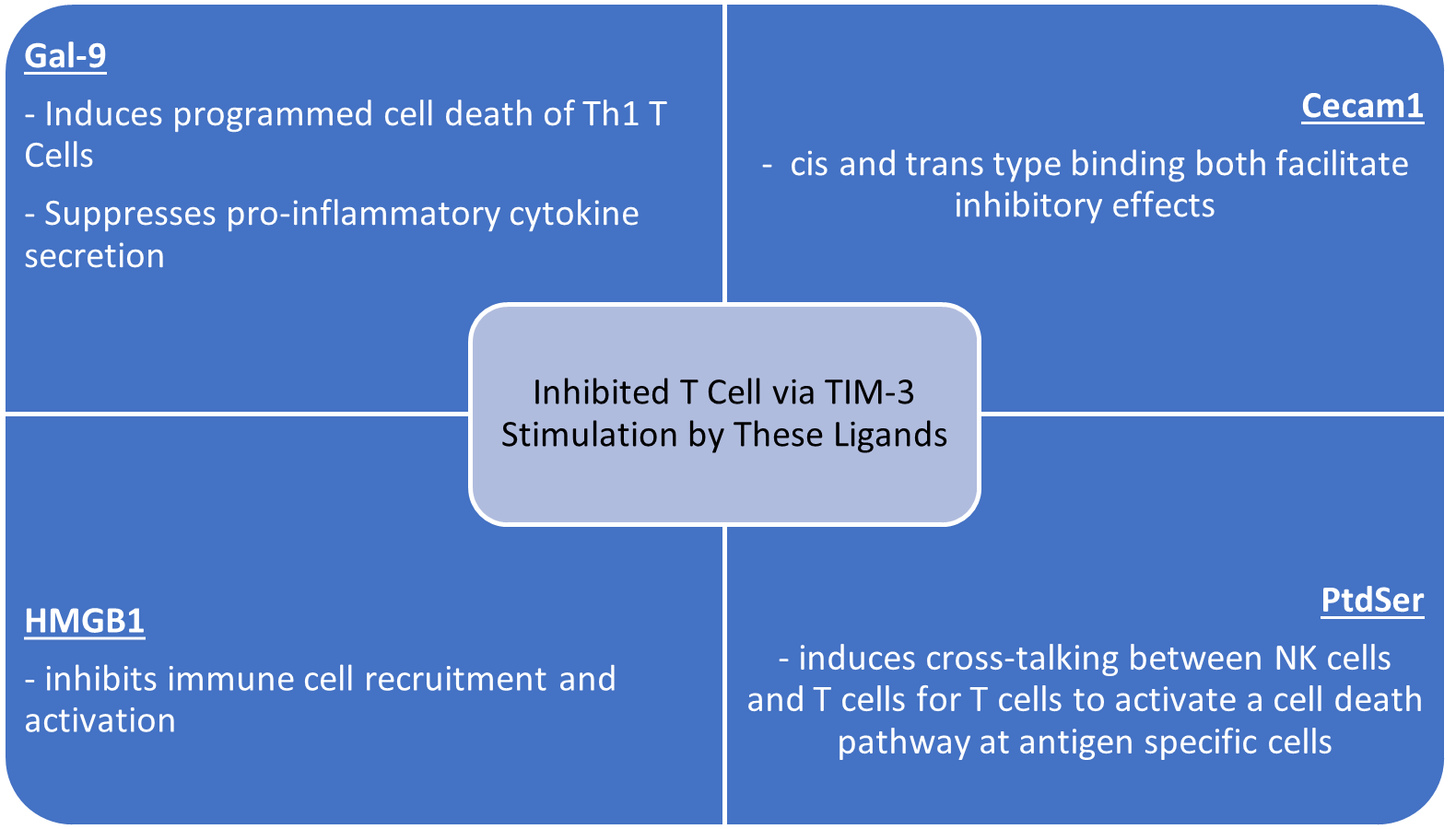 Gal-9

- Induces programmed cell death of Th1 T Cells

- Suppresses pro-inflammatory cytokine secretion

Cecam1

- cis and trans type binding both facilitate inhibitory effects

Inhibited T Cell via TIM-3 Stimulation by These Ligands

HMGB1

- inhibits immune cell recruitment and activation

PtdSer

- induces cross-talking between NK cells and T cells for T cells to activate a cell death pathway at antigen specific cells